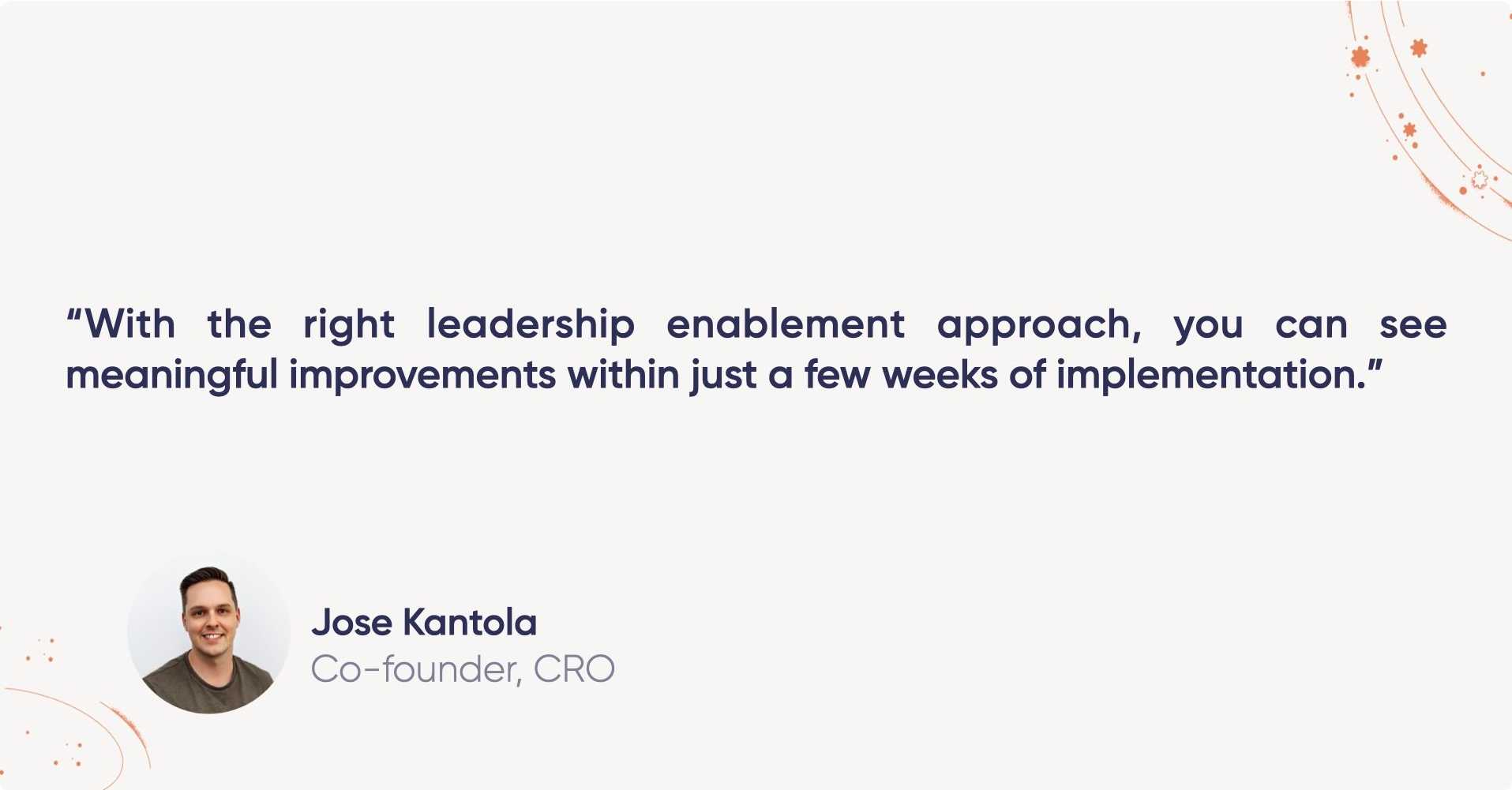 “With the right leadership enablement approach, you can see meaningful improvements within just a few weeks of implementation.”

Jose Kantola
Co-founder, CRO